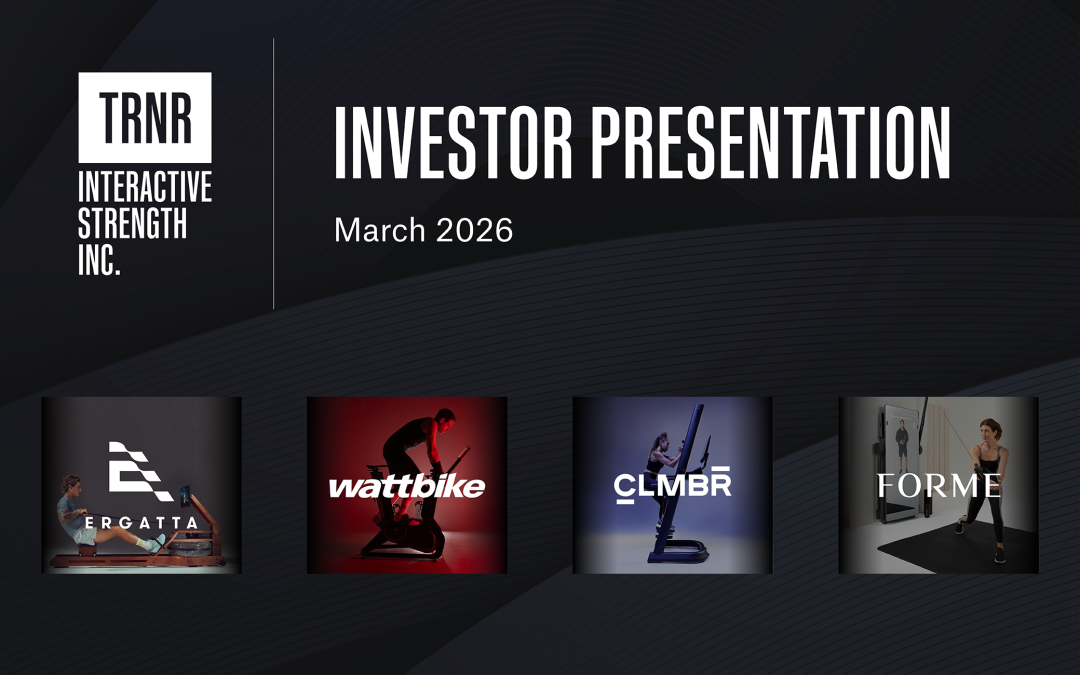 TRNR
INTERACTIVE STRENGTH INC.

INVESTOR PRESENTATION

March 2026

ERGATTA

wattbike

CLMBR

FORME